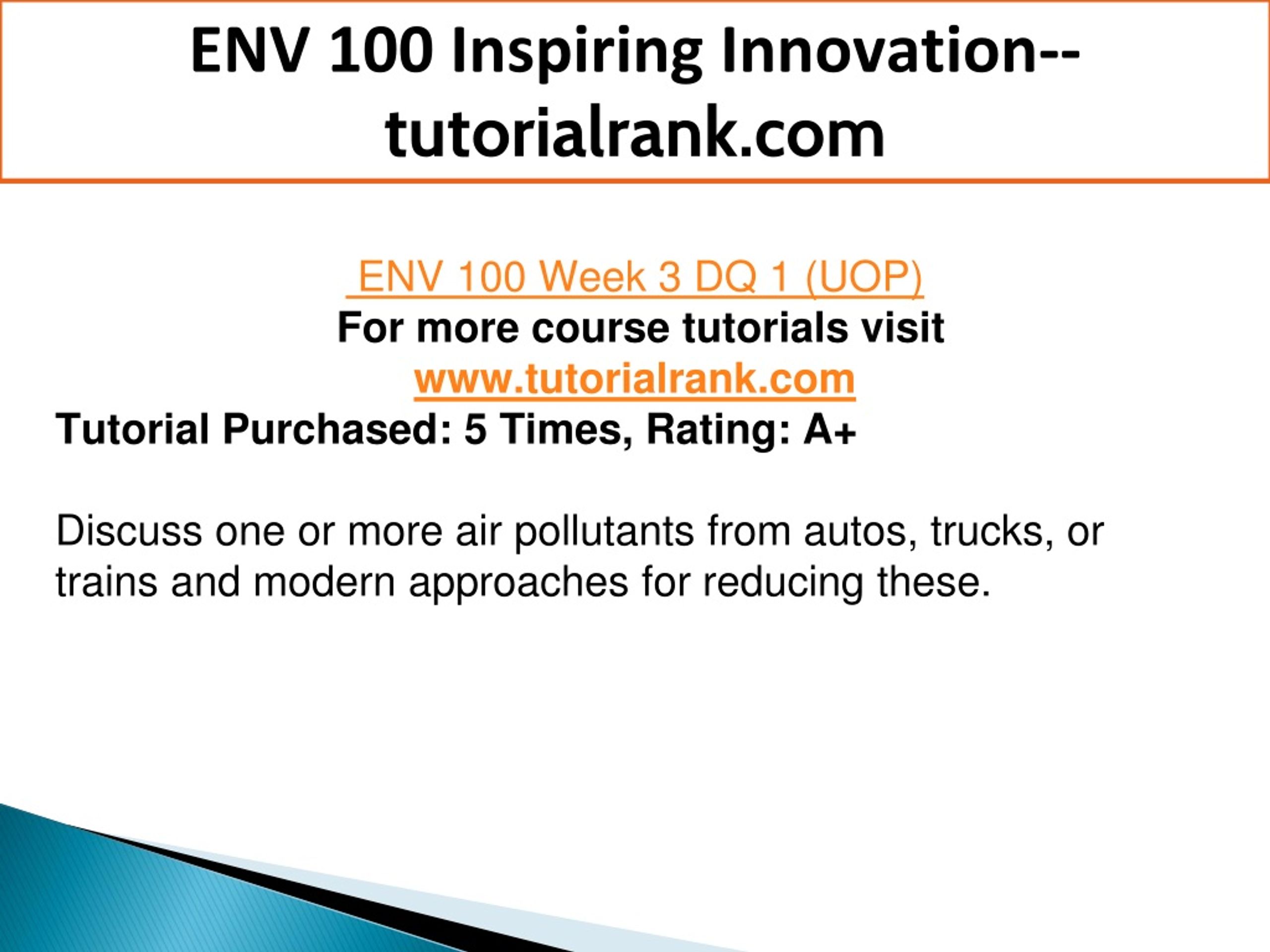 ENV 100 Inspiring Innovation--tutorialrank.com

ENV 100 Week 3 DQ 1 (UOP)
For more course tutorials visit
www.tutorialrank.com
Tutorial Purchased: 5 Times, Rating: A+

Discuss one or more air pollutants from autos, trucks, or trains and modern approaches for reducing these.